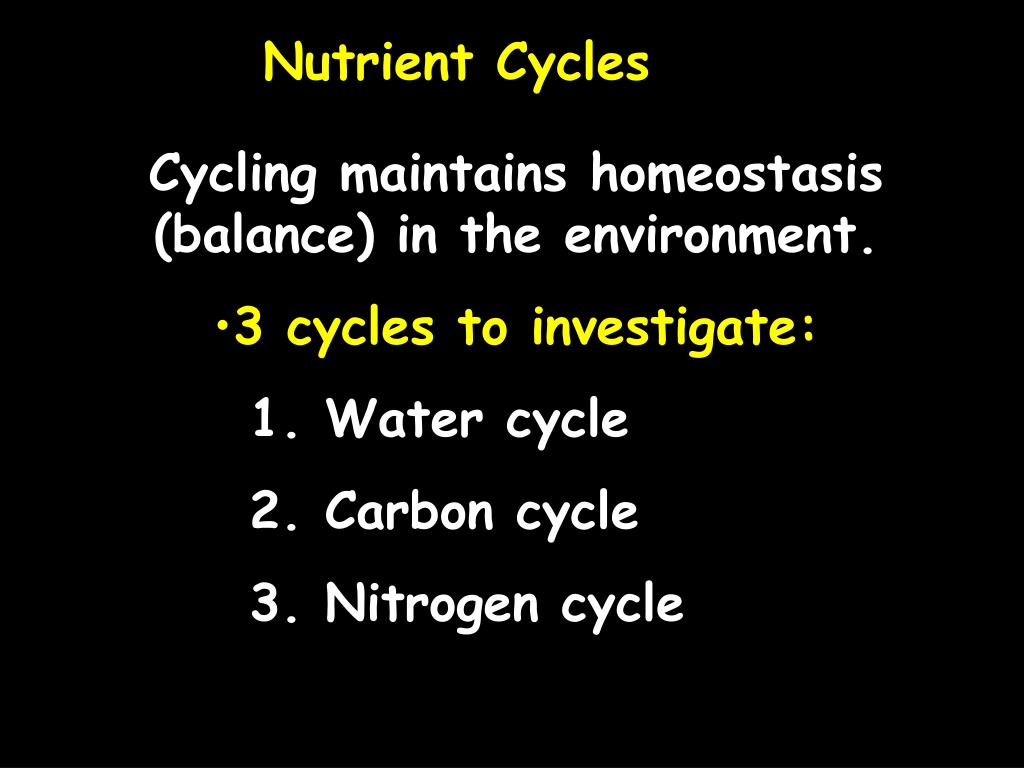 Nutrient Cycles

Cycling maintains homeostasis (balance) in the environment.

•3 cycles to investigate:

1. Water cycle

2. Carbon cycle

3. Nitrogen cycle